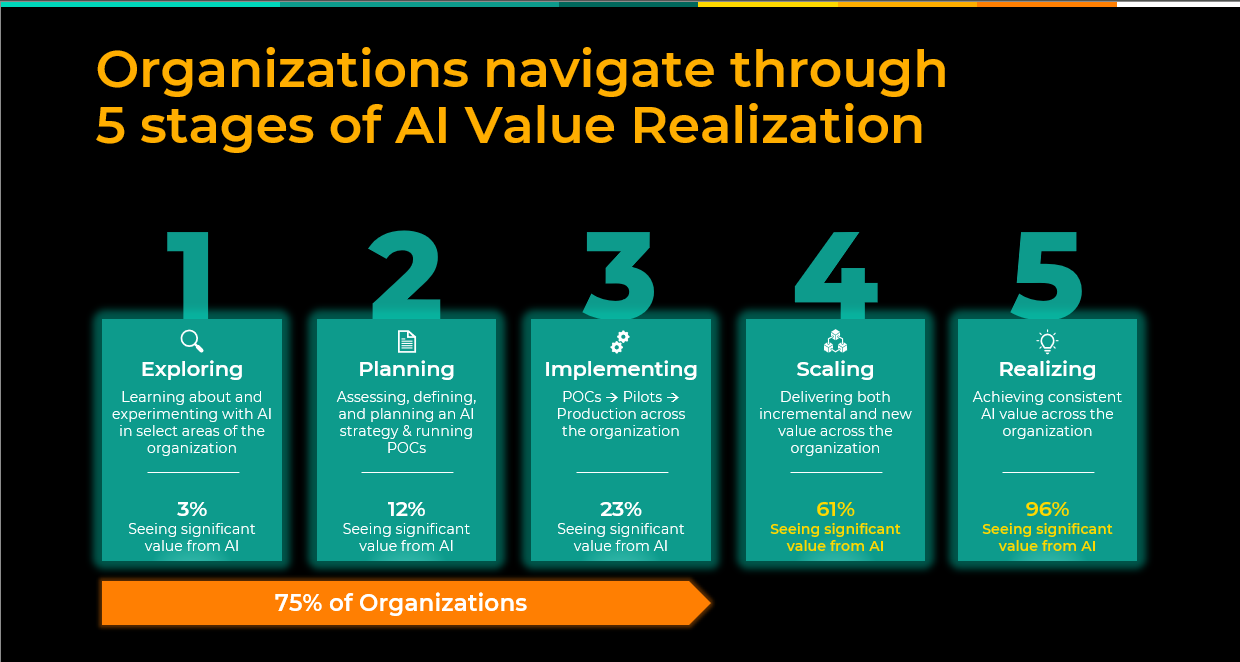 Organizations navigate through 5 stages of AI Value Realization

1

Exploring

Learning about and experimenting with AI in select areas of the organization

3%
Seeing significant value from AI

2

Planning

Assessing, defining, and planning an AI strategy & running POCs

12%
Seeing significant value from AI

3

Implementing

POCs → Pilots → Production across the organization

23%
Seeing significant value from AI

4

Scaling

Delivering both incremental and new value across the organization

61%
Seeing significant value from AI

5

Realizing

Achieving consistent AI value across the organization

96%
Seeing significant value from AI

75% of Organizations